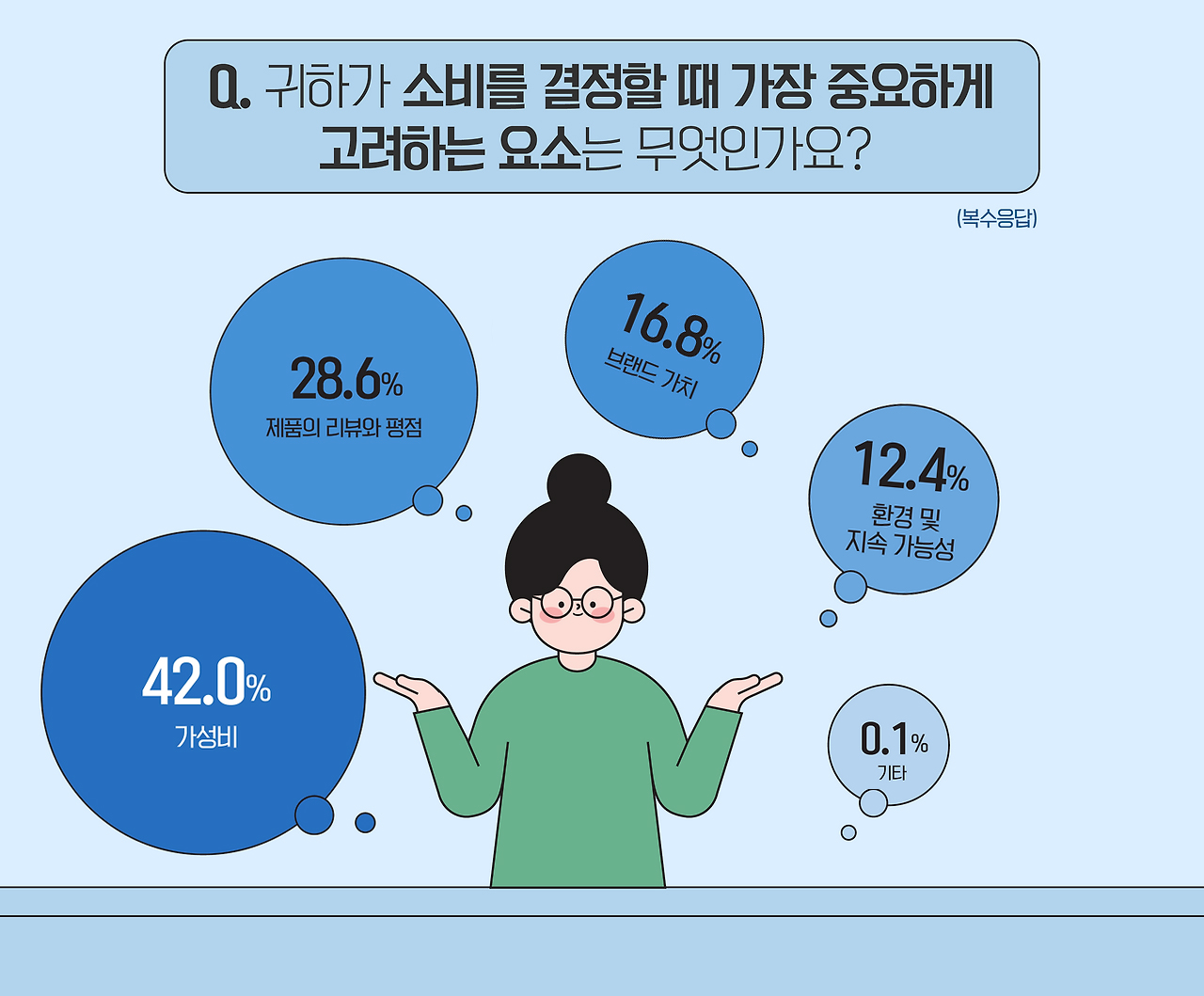 Q. 귀하가 소비를 결정할 때 가장 중요하게 고려하는 요소는 무엇인가요?

(복수응답)

28.6%
제품의 리뷰와 평점

16.8%
브랜드 가치

12.4%
환경 및
지속 가능성

42.0%
가성비

0.1%
기타